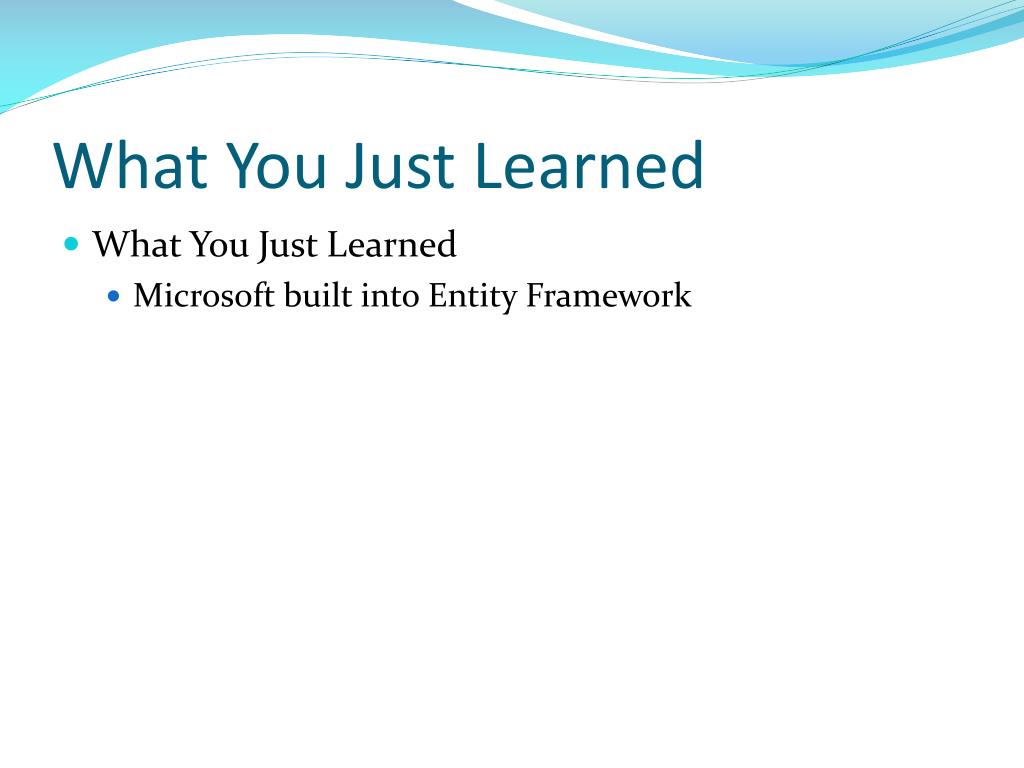 What You Just Learned

- What You Just Learned
  - Microsoft built into Entity Framework